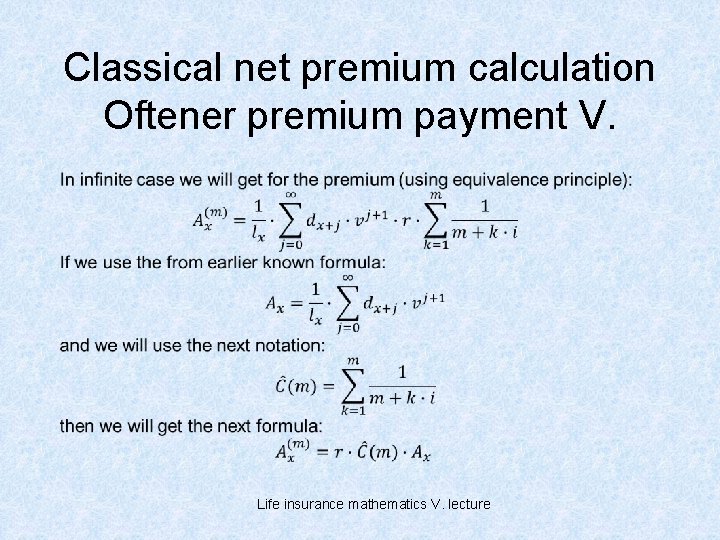 Classical net premium calculation Oftener premium payment V.

In infinite case we will get for the premium (using equivalence principle):

$A_x^{(m)} = \frac{1}{l_x} \cdot \sum_{j=0}^{\infty} d_{x+j} \cdot v^{j+1} \cdot r \cdot \sum_{k=1}^{m} \frac{1}{m+k \cdot i}$

If we use the from earlier known formula:

$A_x = \frac{1}{l_x} \cdot \sum_{j=0}^{\infty} d_{x+j} \cdot v^{j+1}$

and we will use the next notation:

$\hat{C}(m) = \sum_{k=1}^{m} \frac{1}{m+k \cdot i}$

then we will get the next formula:

$A_x^{(m)} = r \cdot \hat{C}(m) \cdot A_x$

Life insurance mathematics V. lecture